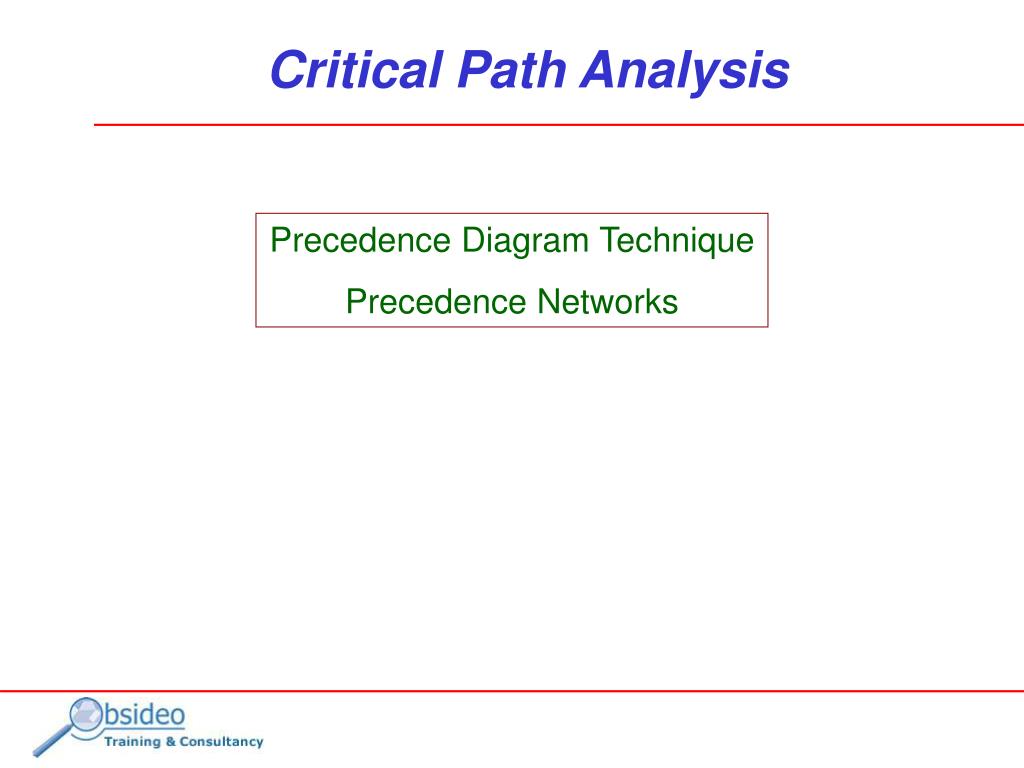 Critical Path Analysis

Precedence Diagram Technique

Precedence Networks

Obsideo
Training & Consultancy